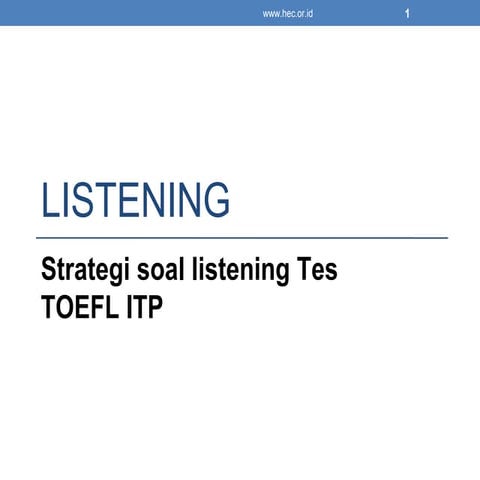 www.hec.or.id 1

LISTENING

Strategi soal listening Tes TOEFL ITP